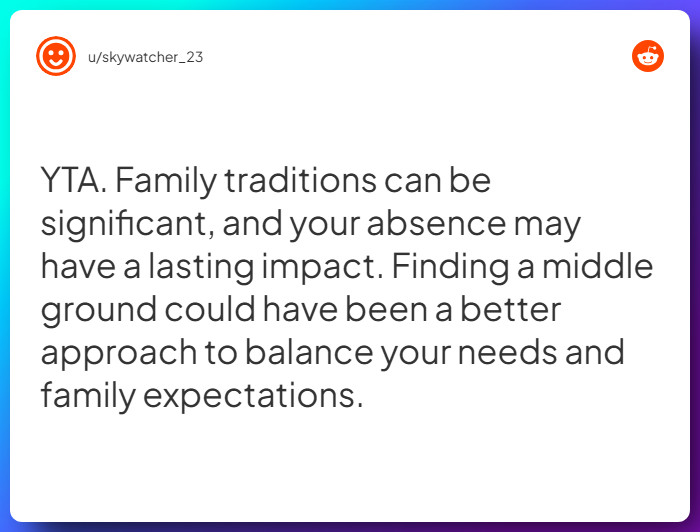 u/skywatcher_23

YTA. Family traditions can be significant, and your absence may have a lasting impact. Finding a middle ground could have been a better approach to balance your needs and family expectations.